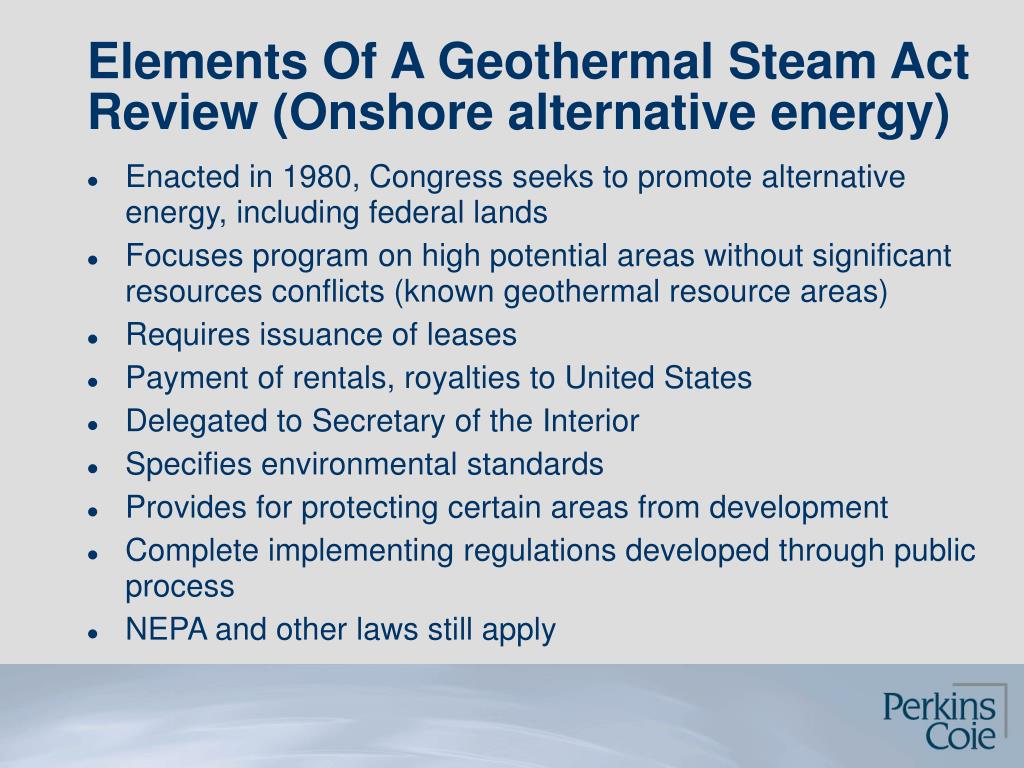 Elements Of A Geothermal Steam Act Review (Onshore alternative energy)

- Enacted in 1980, Congress seeks to promote alternative energy, including federal lands
- Focuses program on high potential areas without significant resources conflicts (known geothermal resource areas)
- Requires issuance of leases
- Payment of rentals, royalties to United States
- Delegated to Secretary of the Interior
- Specifies environmental standards
- Provides for protecting certain areas from development
- Complete implementing regulations developed through public process
- NEPA and other laws still apply

Perkins Coie